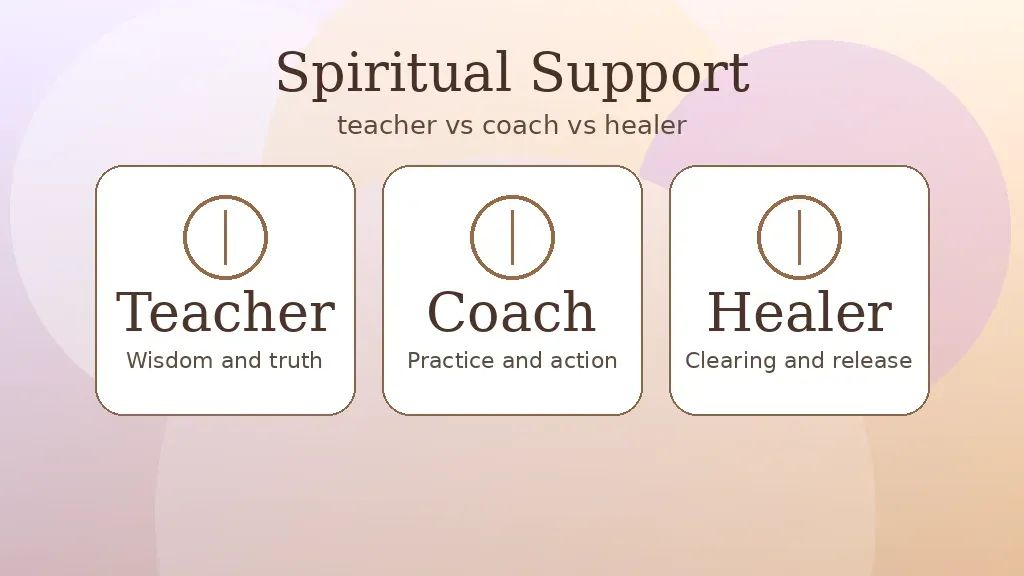 Spiritual Support
teacher vs coach vs healer

Teacher
Wisdom and truth

Coach
Practice and action

Healer
Clearing and release